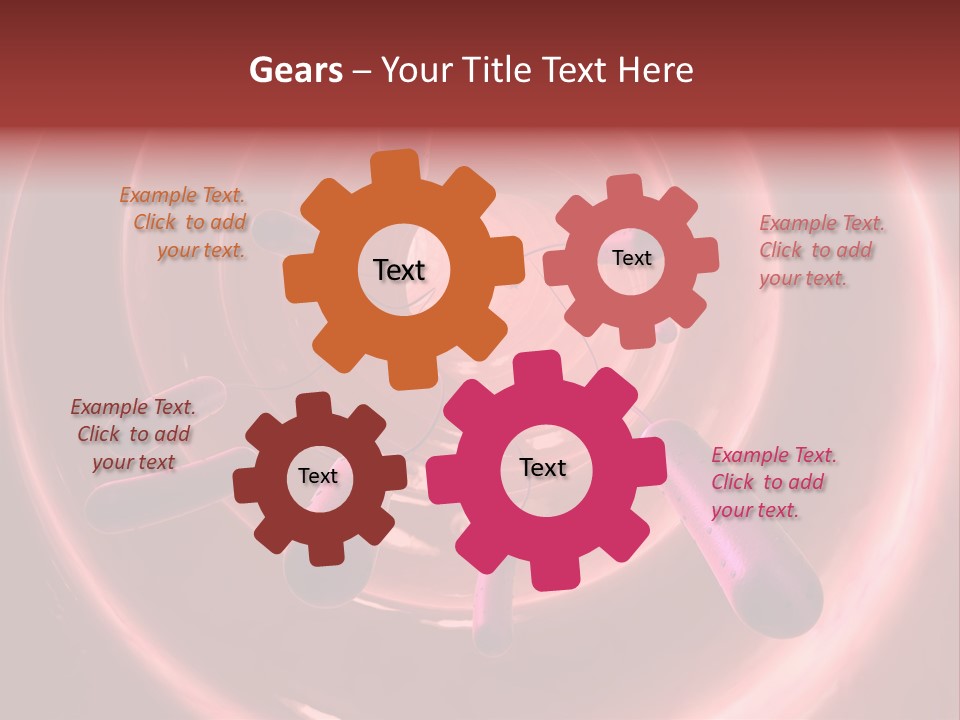 Gears – Your Title Text Here

Example Text. Click to add your text.

Text

Text

Example Text. Click to add your text.

Example Text. Click to add your text

Text

Text

Example Text. Click to add your text.